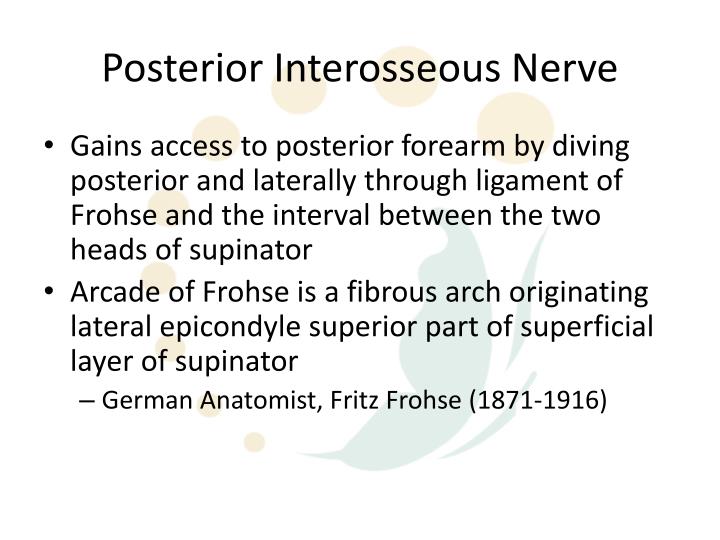 Posterior Interosseous Nerve

• Gains access to posterior forearm by diving posterior and laterally through ligament of Frohse and the interval between the two heads of supinator

• Arcade of Frohse is a fibrous arch originating lateral epicondyle superior part of superficial layer of supinator

– German Anatomist, Fritz Frohse (1871-1916)